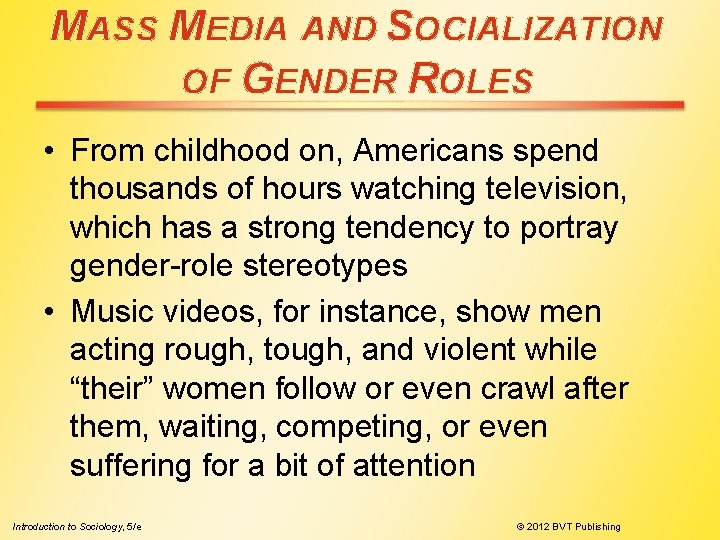 MASS MEDIA AND SOCIALIZATION OF GENDER ROLES

• From childhood on, Americans spend thousands of hours watching television, which has a strong tendency to portray gender-role stereotypes

• Music videos, for instance, show men acting rough, tough, and violent while “their” women follow or even crawl after them, waiting, competing, or even suffering for a bit of attention

Introduction to Sociology, 5/e

© 2012 BVT Publishing